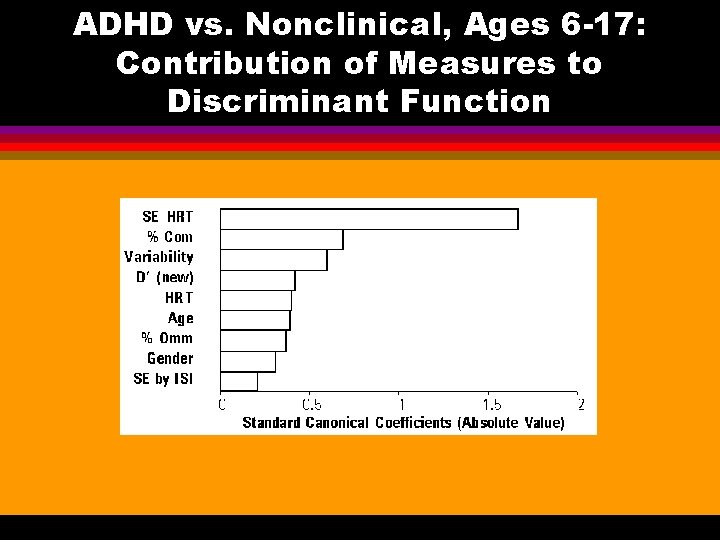 ADHD vs. Nonclinical, Ages 6-17: Contribution of Measures to Discriminant Function

SE HRT
% Com
Variability
D' (new)
HRT
Age
% Omm
Gender
SE by ISI

0
0.5
1
1.5
2

Standard Canonical Coefficients (Absolute Value)